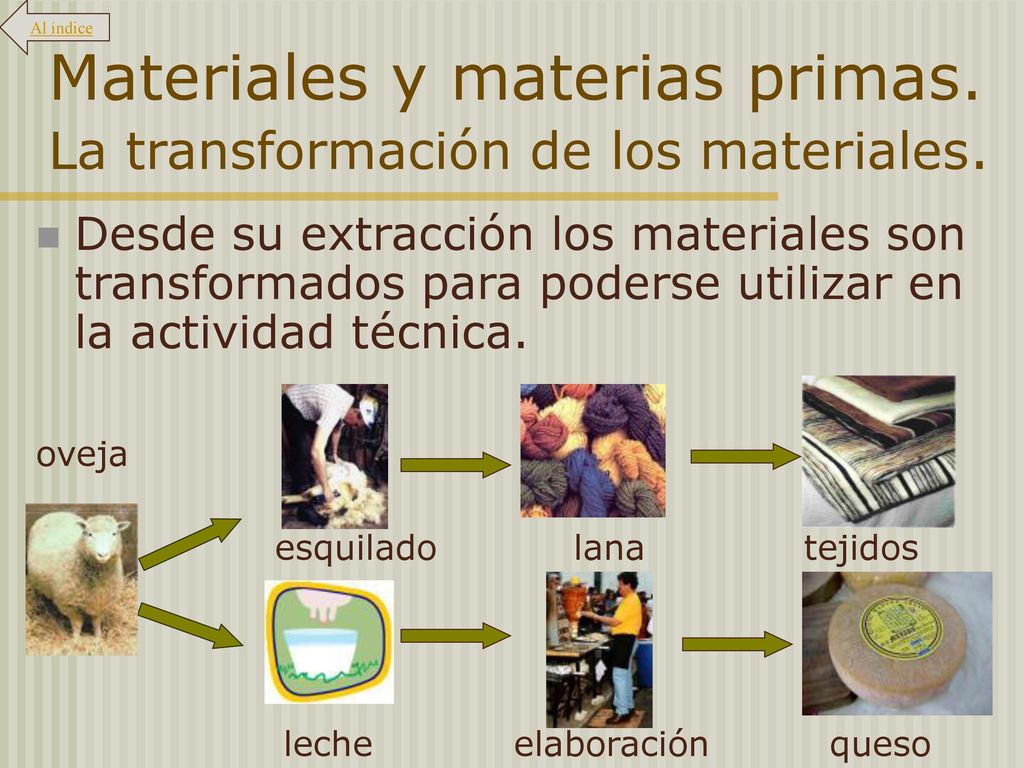 Al indice

Materiales y materias primas.
La transformación de los materiales.

Desde su extracción los materiales son transformados para poderse utilizar en la actividad técnica.

oveja

esquilado

lana

tejidos

leche

elaboración

queso